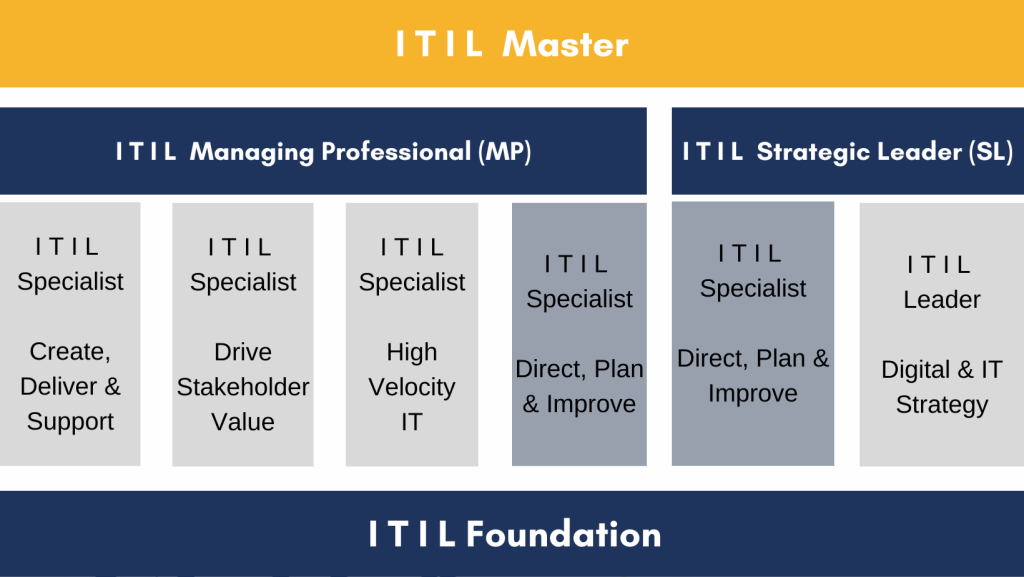 ITIL Master

ITIL Managing Professional (MP)

ITIL Strategic Leader (SL)

ITIL Specialist

Create, Deliver & Support

ITIL Specialist

Drive Stakeholder Value

ITIL Specialist

High Velocity IT

ITIL Specialist

Direct, Plan & Improve

ITIL Specialist

Direct, Plan & Improve

ITIL Leader

Digital & IT Strategy

ITIL Foundation